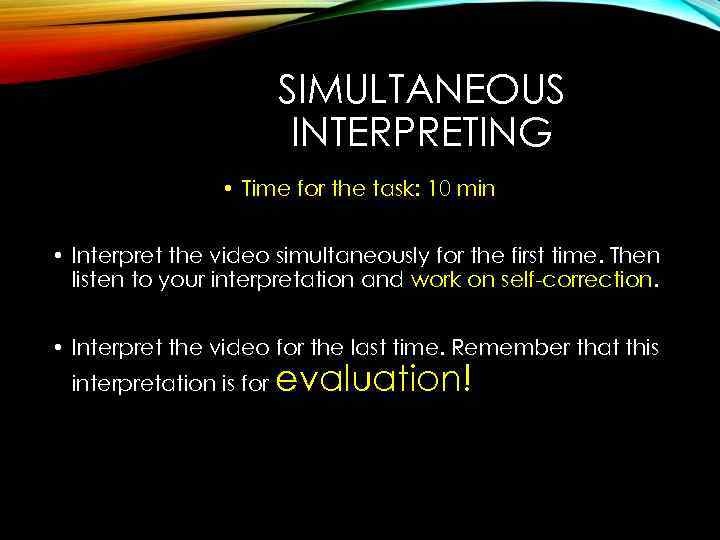 SIMULTANEOUS INTERPRETING

• Time for the task: 10 min

• Interpret the video simultaneously for the first time. Then listen to your interpretation and work on self-correction.

• Interpret the video for the last time. Remember that this interpretation is for evaluation!